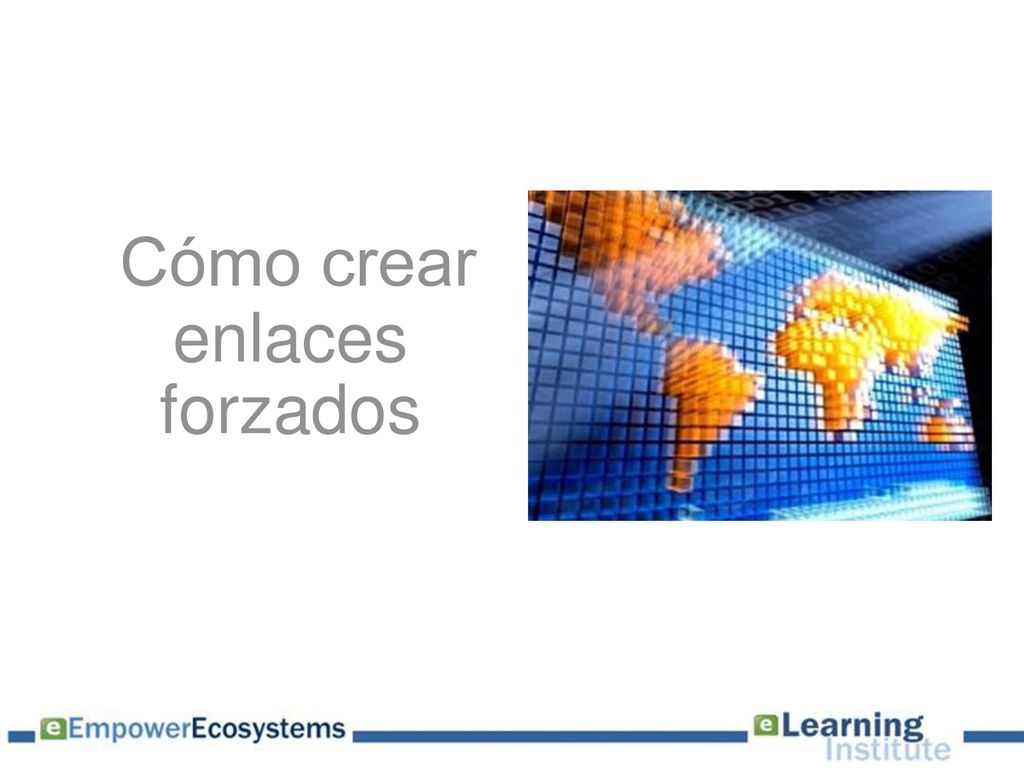 Cómo crear enlaces forzados

eEmpowerEcosystems

eLearning Institute